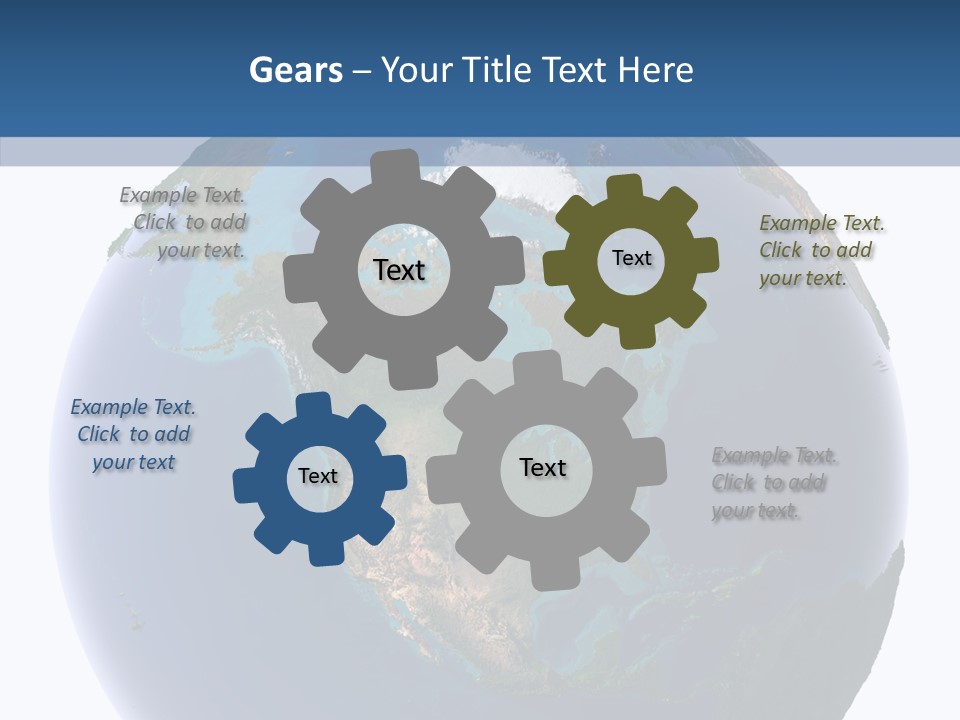 Gears – Your Title Text Here

Example Text. Click to add your text.

Text

Text

Example Text. Click to add your text.

Example Text. Click to add your text

Text

Text

Example Text. Click to add your text.